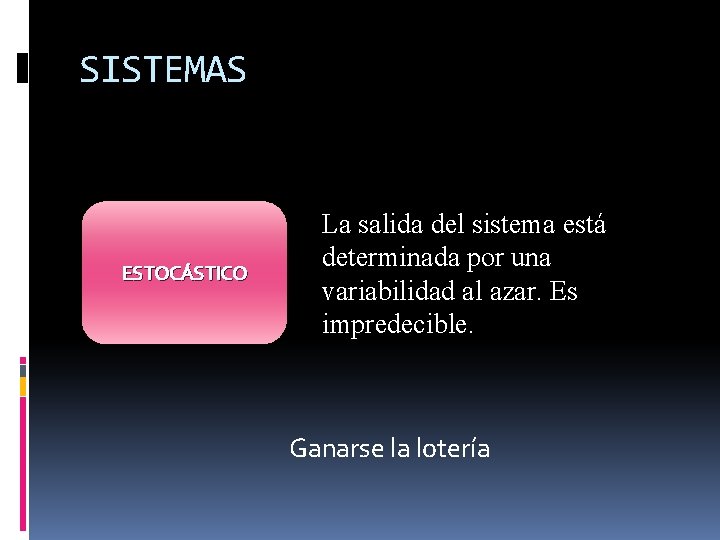 SISTEMAS

ESTOCÁSTICO

La salida del sistema está determinada por una variabilidad al azar. Es impredecible.

Ganarse la lotería